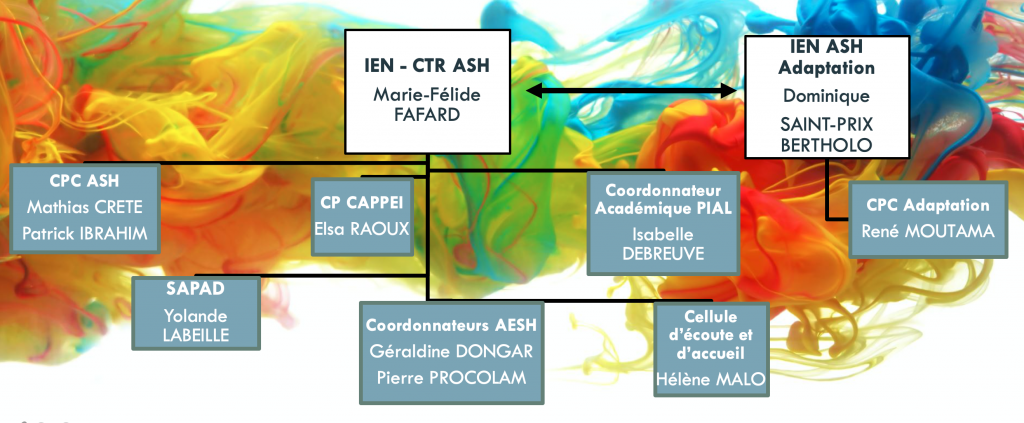 IEN - CTR ASH
Marie-Félide FAFARD

IEN ASH Adaptation
Dominique
SAINT-PRIX BERTHOLO

CPC ASH
Mathias CRETE
Patrick IBRAHIM

CP CAPPEI
Elsa RAOUX

Coordonnateur Académique PIAL
Isabelle DEBREUVE

CPC Adaptation
René MOUTAMA

SAPAD
Yolande LABEILLE

Coordonnateurs AESH
Géraldine DONGAR
Pierre PROCOLAM

Cellule d'écoute et d'accueil
Hélène MALO